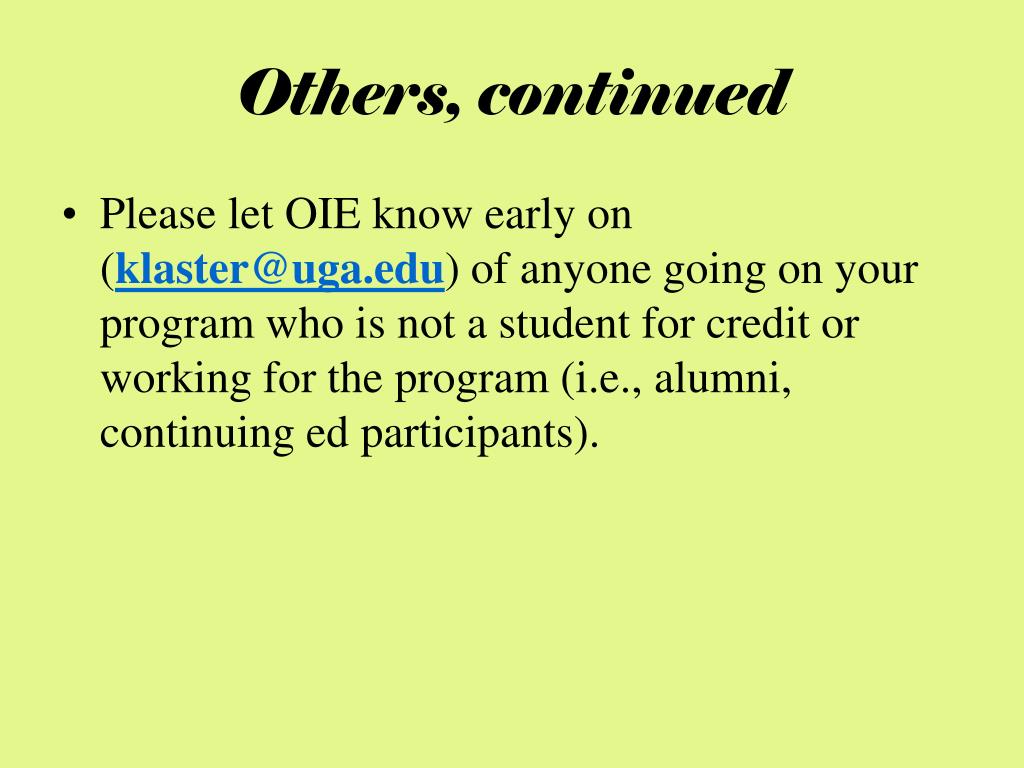 Others, continued

• Please let OIE know early on (klaster@uga.edu) of anyone going on your program who is not a student for credit or working for the program (i.e., alumni, continuing ed participants).